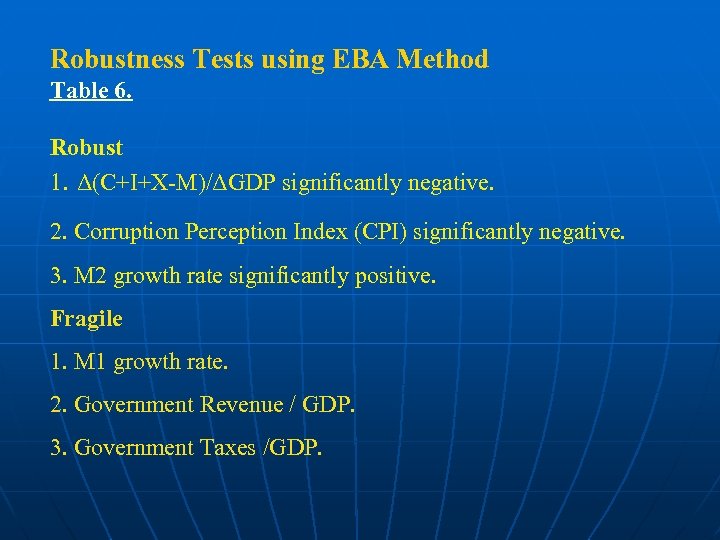 Robustness Tests using EBA Method
Table 6.

Robust
1. $\Delta$(C+I+X-M)/$\Delta$GDP significantly negative.

2. Corruption Perception Index (CPI) significantly negative.

3. M2 growth rate significantly positive.

Fragile

1. M1 growth rate.

2. Government Revenue / GDP.

3. Government Taxes /GDP.